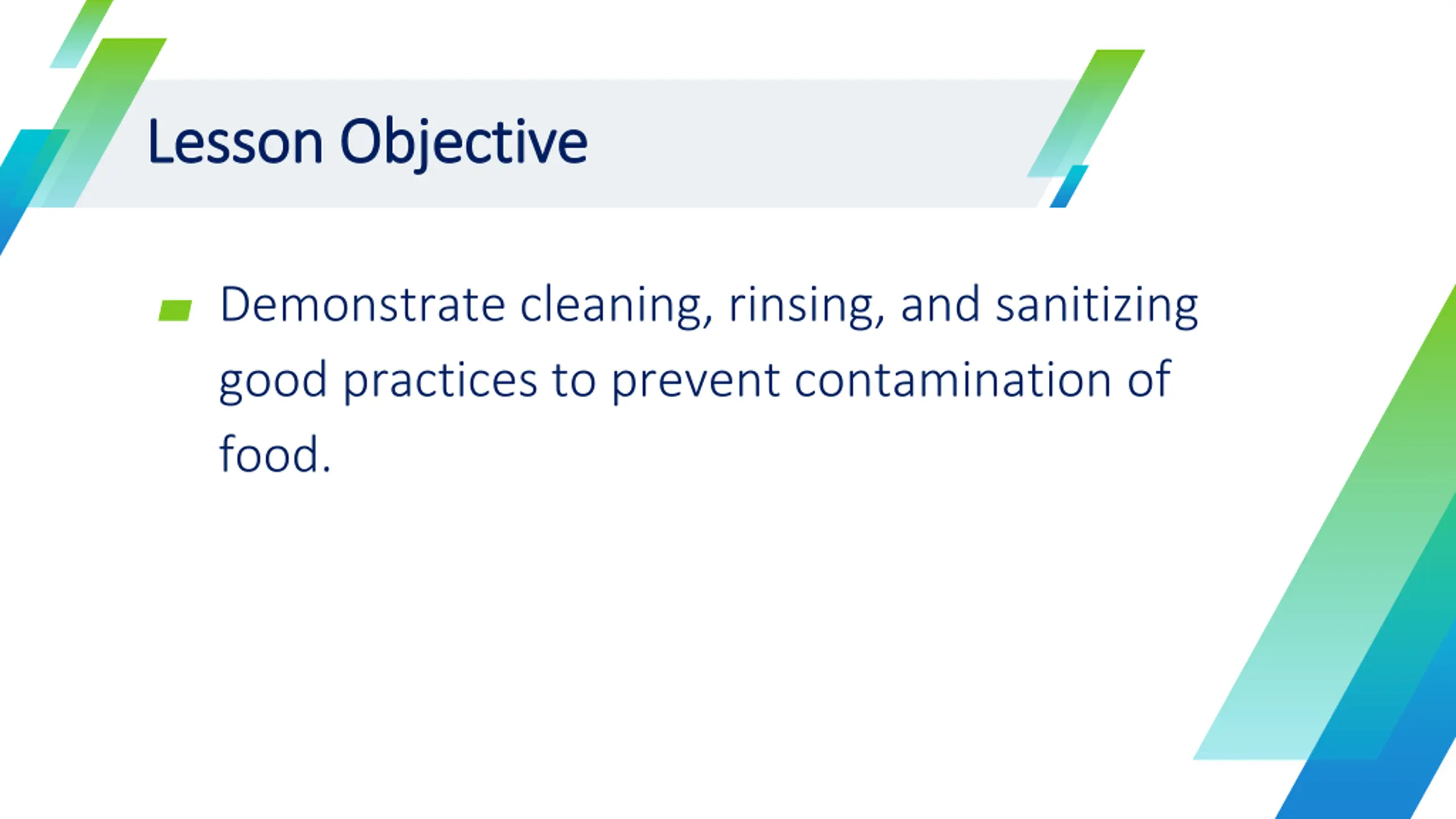 Lesson Objective

Demonstrate cleaning, rinsing, and sanitizing good practices to prevent contamination of food.